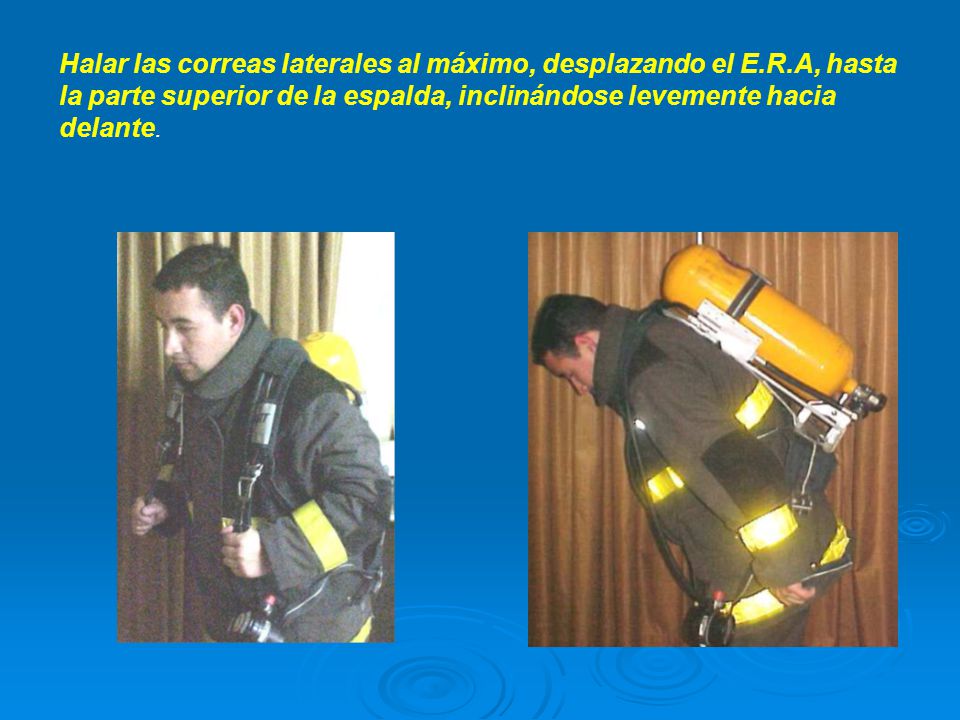 Halar las correas laterales al máximo, desplazando el E.R.A, hasta la parte superior de la espalda, inclinándose levemente hacia delante.